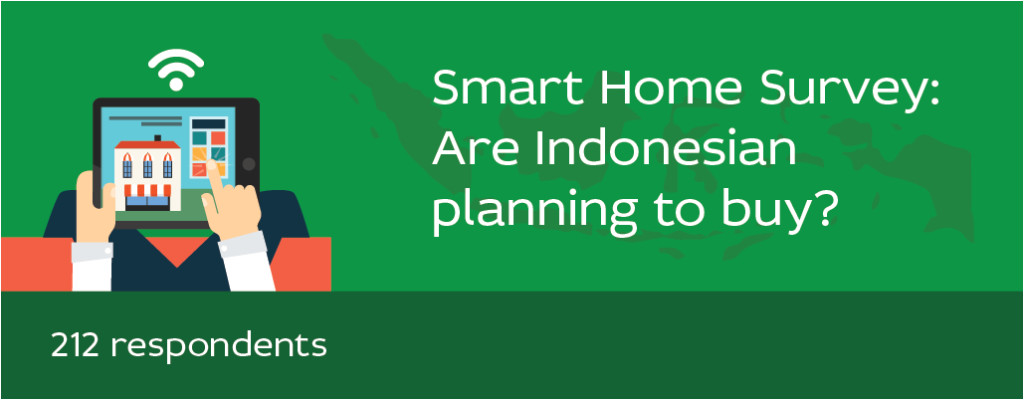 Smart Home Survey:
Are Indonesian
planning to buy?

212 respondents